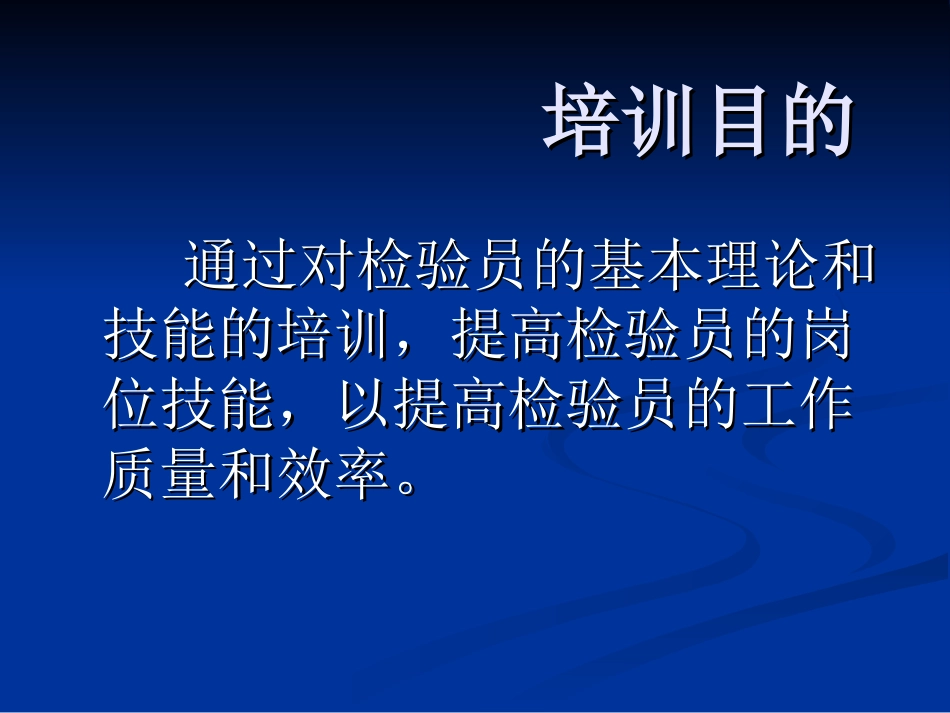 培训目的

通过对检验员的基本理论和技能的培训，提高检验员的岗位技能，以提高检验员的工作质量和效率。